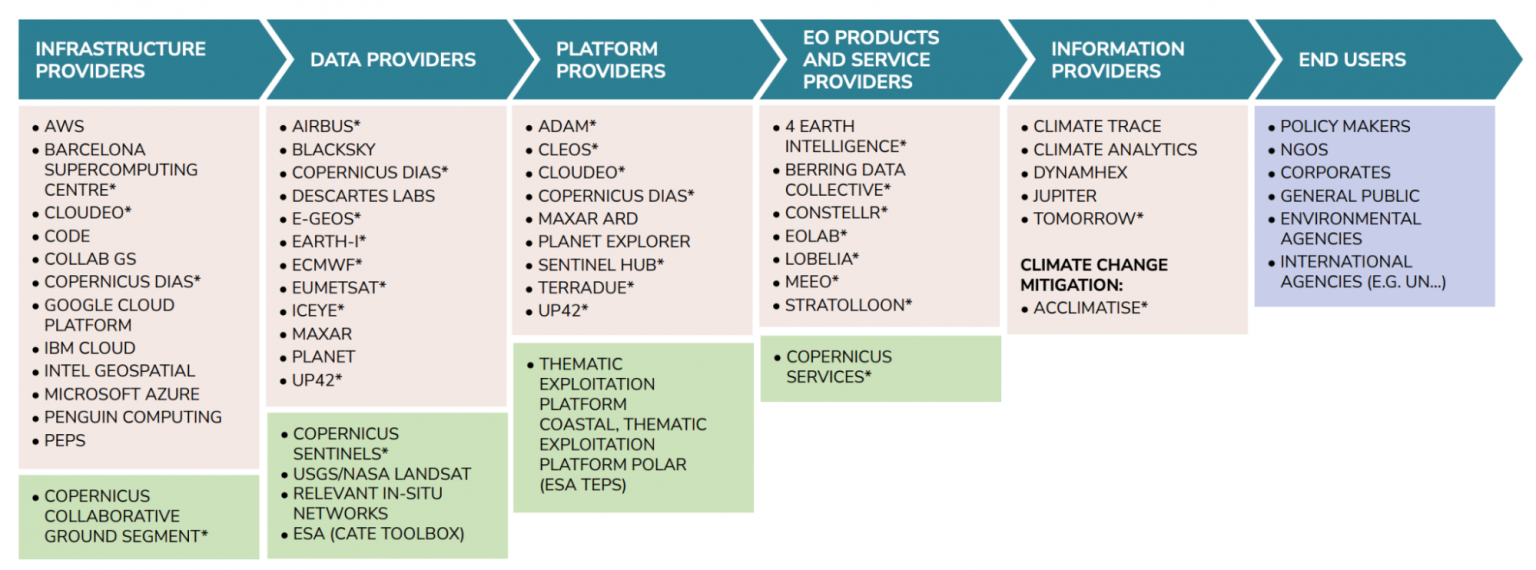 INFRASTRUCTURE PROVIDERS

• AWS
• BARCELONA SUPERCOMPUTING CENTRE*
• CLOUDEO*
• CODE
• COLLAB GS
• COPERNICUS DIAS*
• GOOGLE CLOUD PLATFORM
• IBM CLOUD
• INTEL GEOSPATIAL
• MICROSOFT AZURE
• PENGUIN COMPUTING
• PEPS

• COPERNICUS COLLABORATIVE GROUND SEGMENT*

DATA PROVIDERS

• AIRBUS*
• BLACKSKY
• COPERNICUS DIAS*
• DESCARTES LABS
• E-GEOS*
• EARTH-I*
• ECMWF*
• EUMETSAT*
• ICEYE*
• MAXAR
• PLANET
• UP42*

• COPERNICUS SENTINELS*
• USGS/NASA LANDSAT
• RELEVANT IN-SITU NETWORKS
• ESA (CATE TOOLBOX)

PLATFORM PROVIDERS

• ADAM*
• CLEOS*
• CLOUDEO*
• COPERNICUS DIAS*
• MAXAR ARD
• PLANET EXPLORER
• SENTINEL HUB*
• TERRADUE*
• UP42*

• THEMATIC EXPLOITATION PLATFORM COASTAL, THEMATIC EXPLOITATION PLATFORM POLAR (ESA TEPS)

EO PRODUCTS AND SERVICE PROVIDERS

• 4 EARTH INTELLIGENCE*
• BERRING DATA COLLECTIVE*
• CONSTELLR*
• EOLAB*
• LOBELIA*
• MEEO*
• STRATOLLOON*

• COPERNICUS SERVICES*

INFORMATION PROVIDERS

• CLIMATE TRACE
• CLIMATE ANALYTICS
• DYNAMHEX
• JUPITER
• TOMORROW*

CLIMATE CHANGE MITIGATION:
• ACCLIMATISE*

END USERS

• POLICY MAKERS
• NGOS
• CORPORATES
• GENERAL PUBLIC
• ENVIRONMENTAL AGENCIES
• INTERNATIONAL AGENCIES (E.G. UN...)